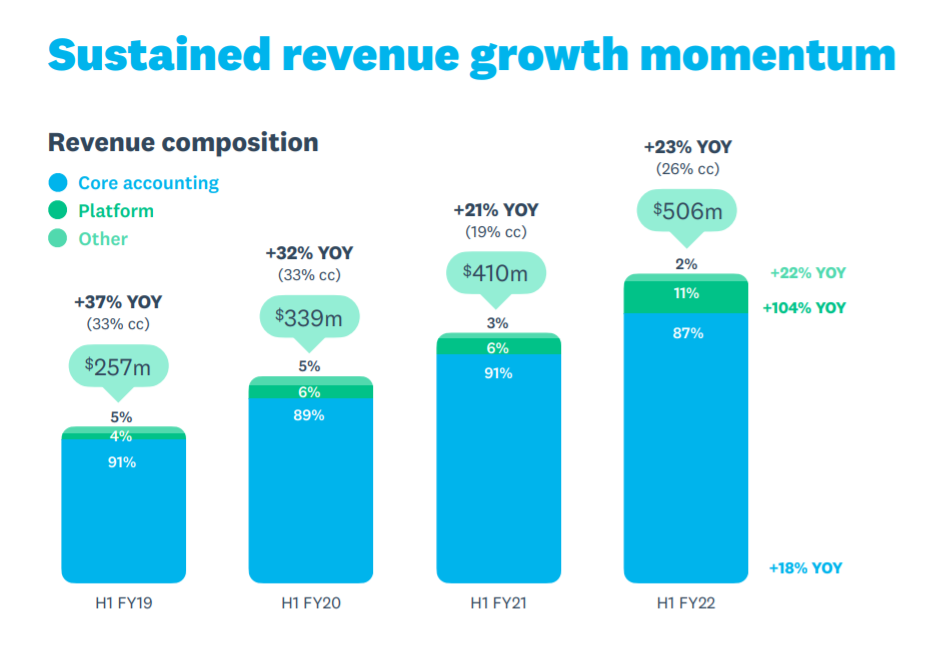 Sustained revenue growth momentum

Revenue composition

Core accounting
Platform
Other

+37% YOY
(33% cc)
$257m
5%
4%
91%
H1 FY19

+32% YOY
(33% cc)
$339m
5%
6%
89%
H1 FY20

+21% YOY
(19% cc)
$410m
3%
6%
91%
H1 FY21

+23% YOY
(26% cc)
$506m
2%
11%
87%
H1 FY22

+22% YOY
+104% YOY
+18% YOY